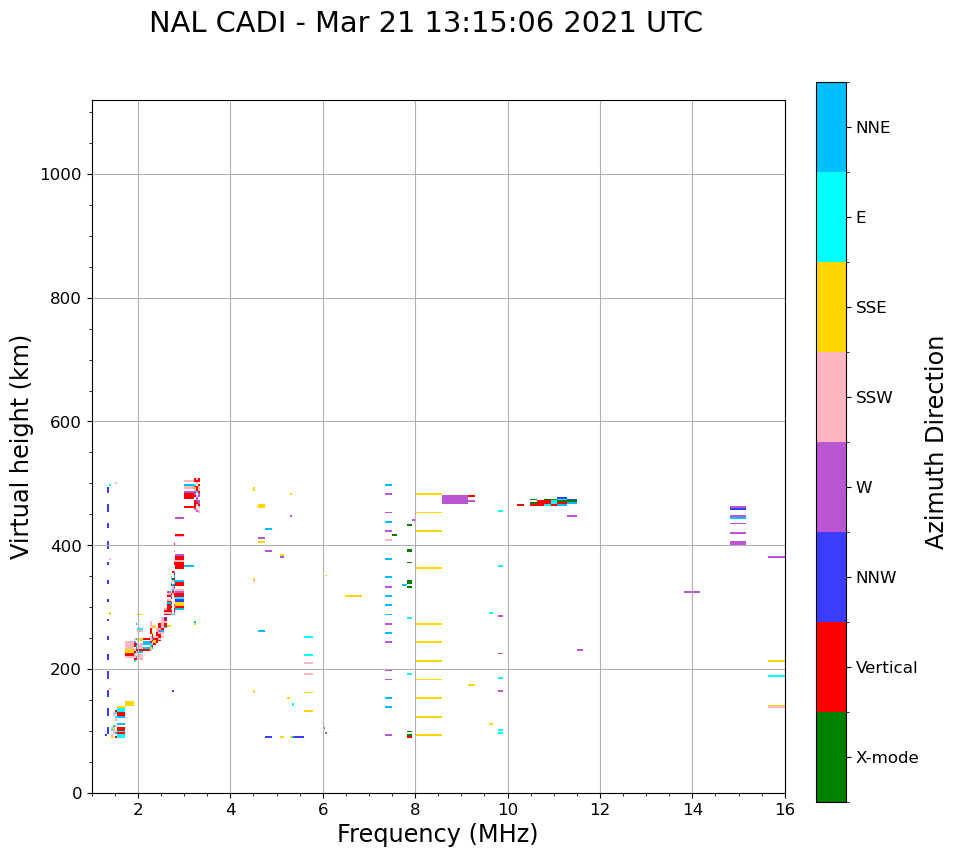 NAL CADI - Mar 21 13:15:06 2021 UTC

Virtual height (km)

1000
800
600
400
200
0

2
4
6
8
10
12
14
16

Frequency (MHz)

NNE
E
SSE
SSW
W
NNW
Vertical
X-mode

Azimuth Direction